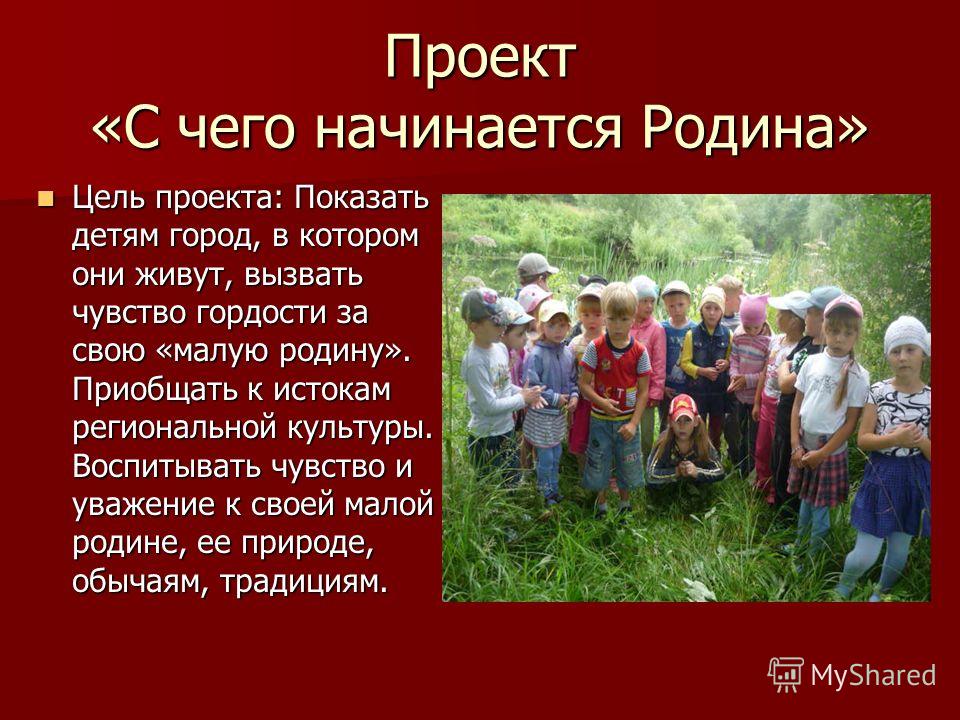 Проект «С чего начинается Родина»

Цель проекта: Показать детям город, в котором они живут, вызвать чувство гордости за свою «малую родину». Приобщать к истокам региональной культуры. Воспитывать чувство и уважение к своей малой родине, ее природе, обычаям, традициям.

MyShared